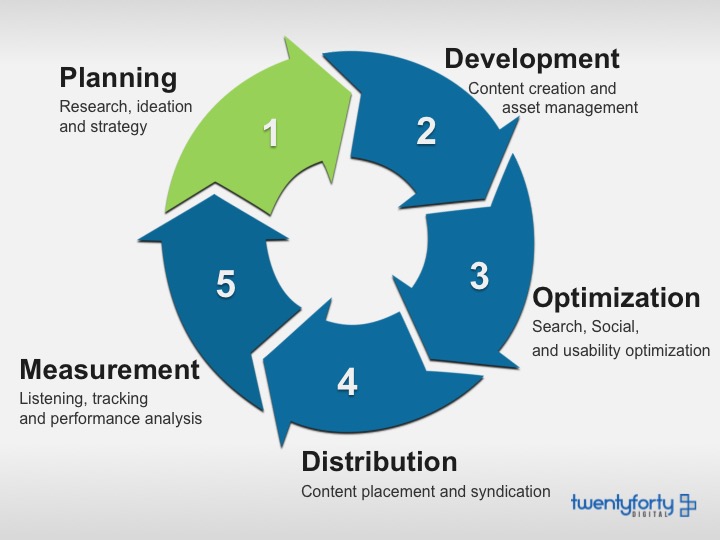 Planning
Research, ideation and strategy

1

Development
Content creation and asset management

2

3

Optimization
Search, Social, and usability optimization

4

Distribution
Content placement and syndication

5

Measurement
Listening, tracking and performance analysis

twentyforty DIGITAL